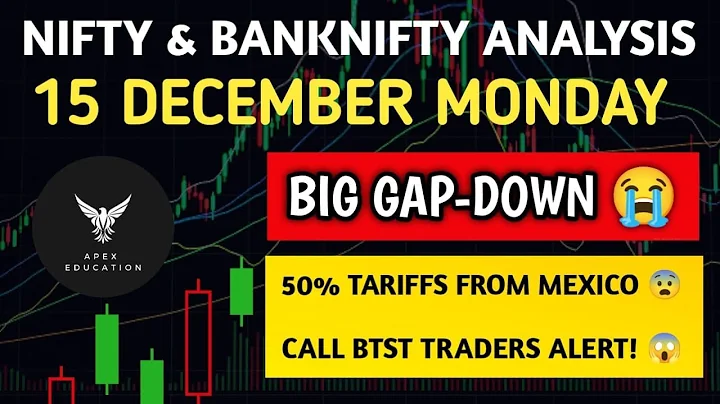 NIFTY & BANKNIFTY ANALYSIS
15 DECEMBER MONDAY

APEX EDUCATION

BIG GAP-DOWN 😭

50% TARIFFS FROM MEXICO 😨

CALL BTST TRADERS ALERT! 😱